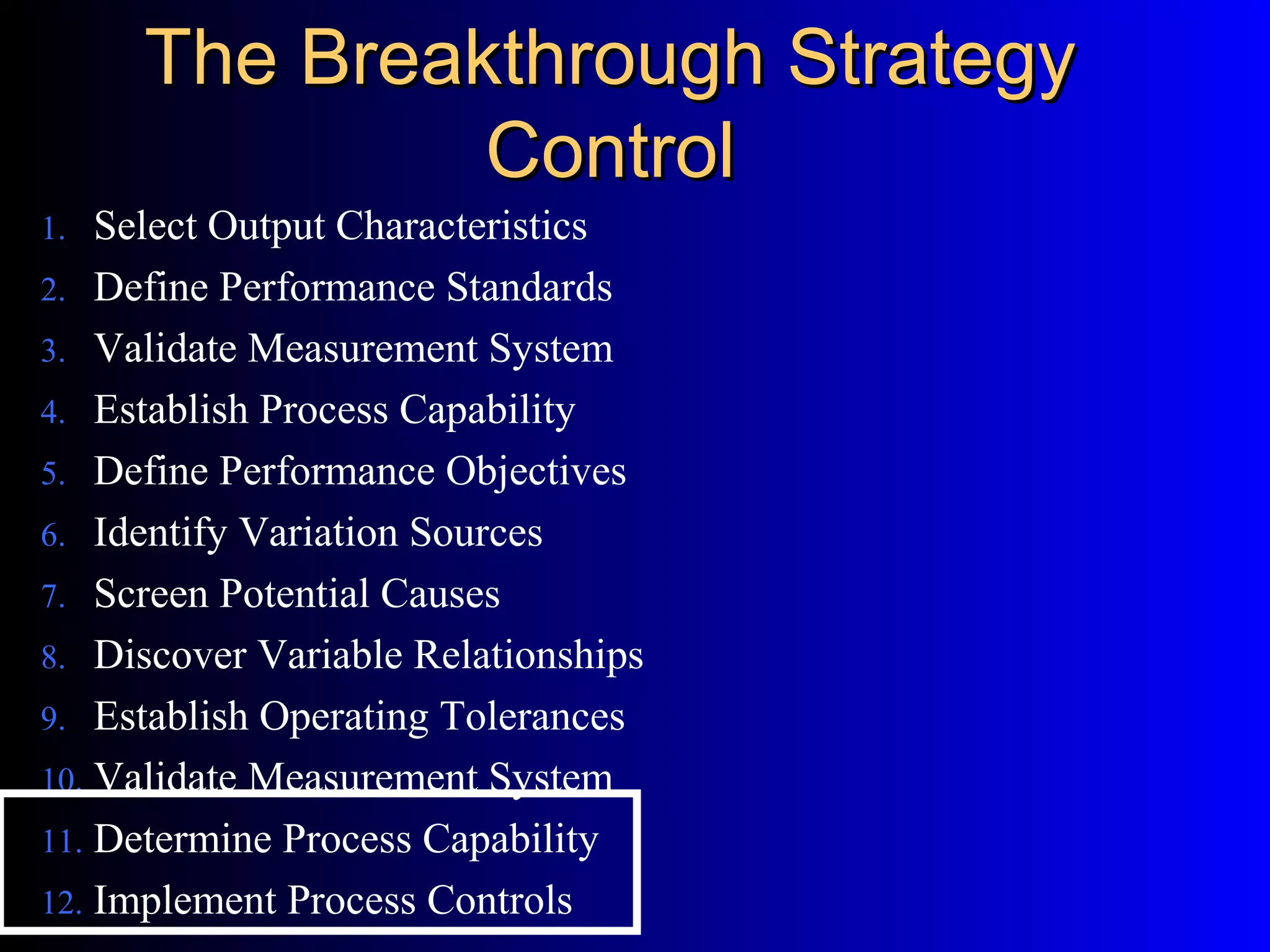 The Breakthrough Strategy Control

1. Select Output Characteristics
2. Define Performance Standards
3. Validate Measurement System
4. Establish Process Capability
5. Define Performance Objectives
6. Identify Variation Sources
7. Screen Potential Causes
8. Discover Variable Relationships
9. Establish Operating Tolerances
10. Validate Measurement System
11. Determine Process Capability
12. Implement Process Controls